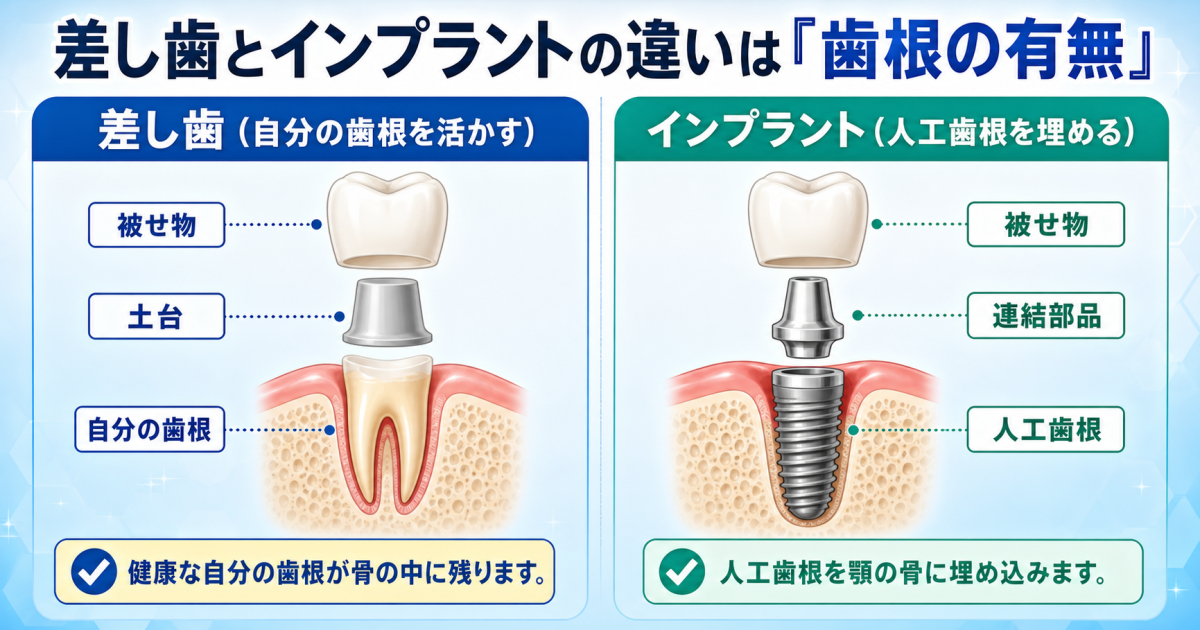 差し歯とインプラントの違いは『歯根の有無』

差し歯（自分の歯根を活かす）

被せ物

土台

自分の歯根

健康な自分の歯根が骨の中に残ります。

インプラント（人工歯根を埋める）

被せ物

連結部品

人工歯根

人工歯根を顎の骨に埋め込みます。